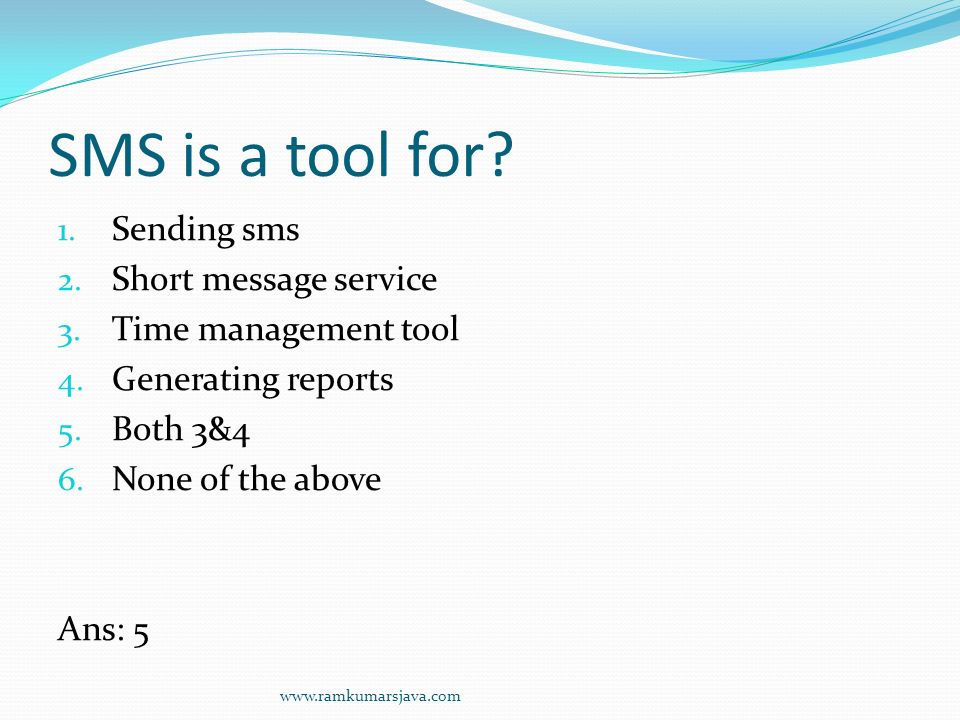 SMS is a tool for?

1. Sending sms
2. Short message service
3. Time management tool
4. Generating reports
5. Both 3&4
6. None of the above

Ans: 5

www.ramkumarsjava.com